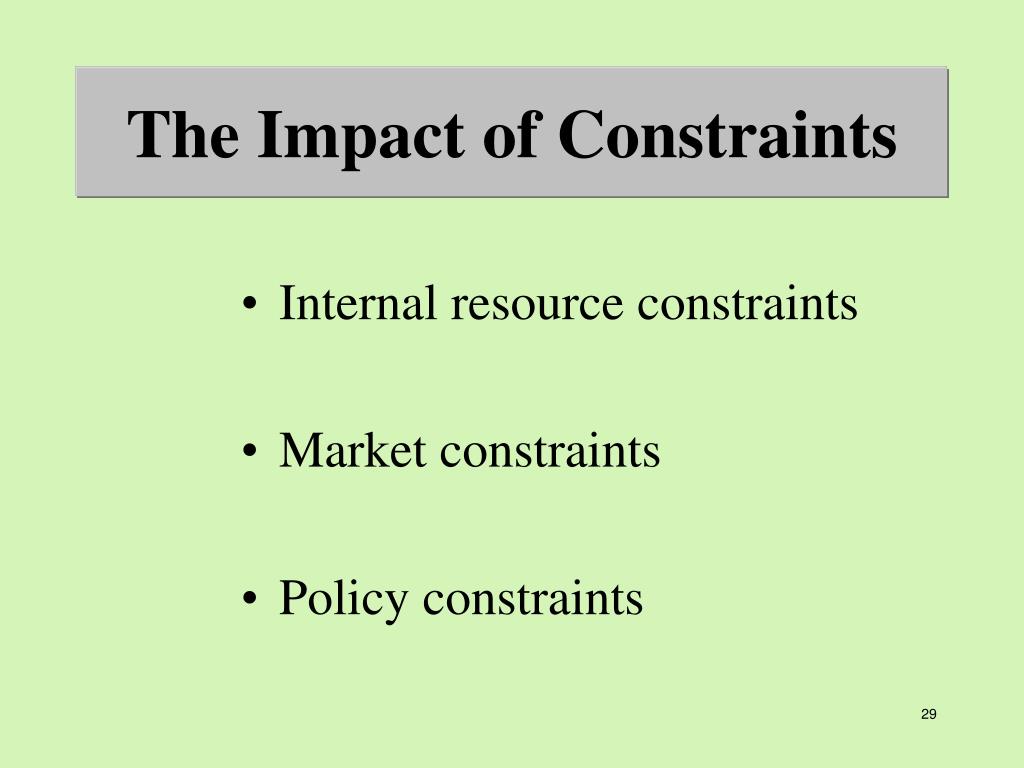 The Impact of Constraints

• Internal resource constraints

• Market constraints

• Policy constraints

29